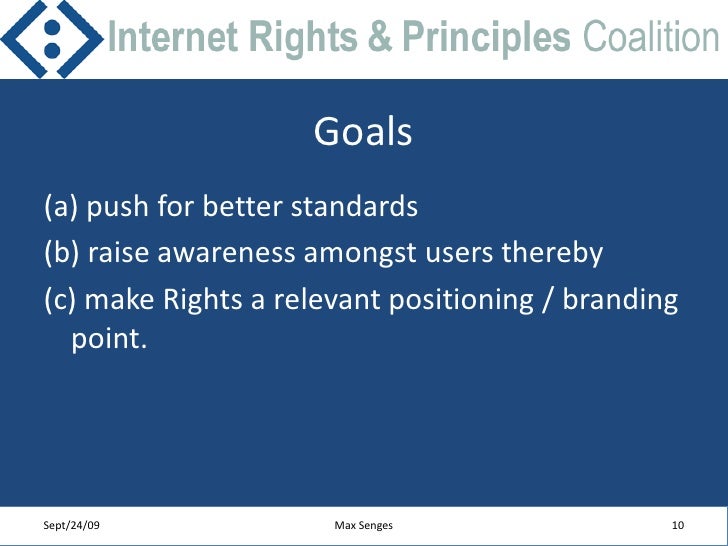 Internet Rights & Principles Coalition

Goals

(a) push for better standards

(b) raise awareness amongst users thereby

(c) make Rights a relevant positioning / branding point.

Sept/24/09

Max Senges

10